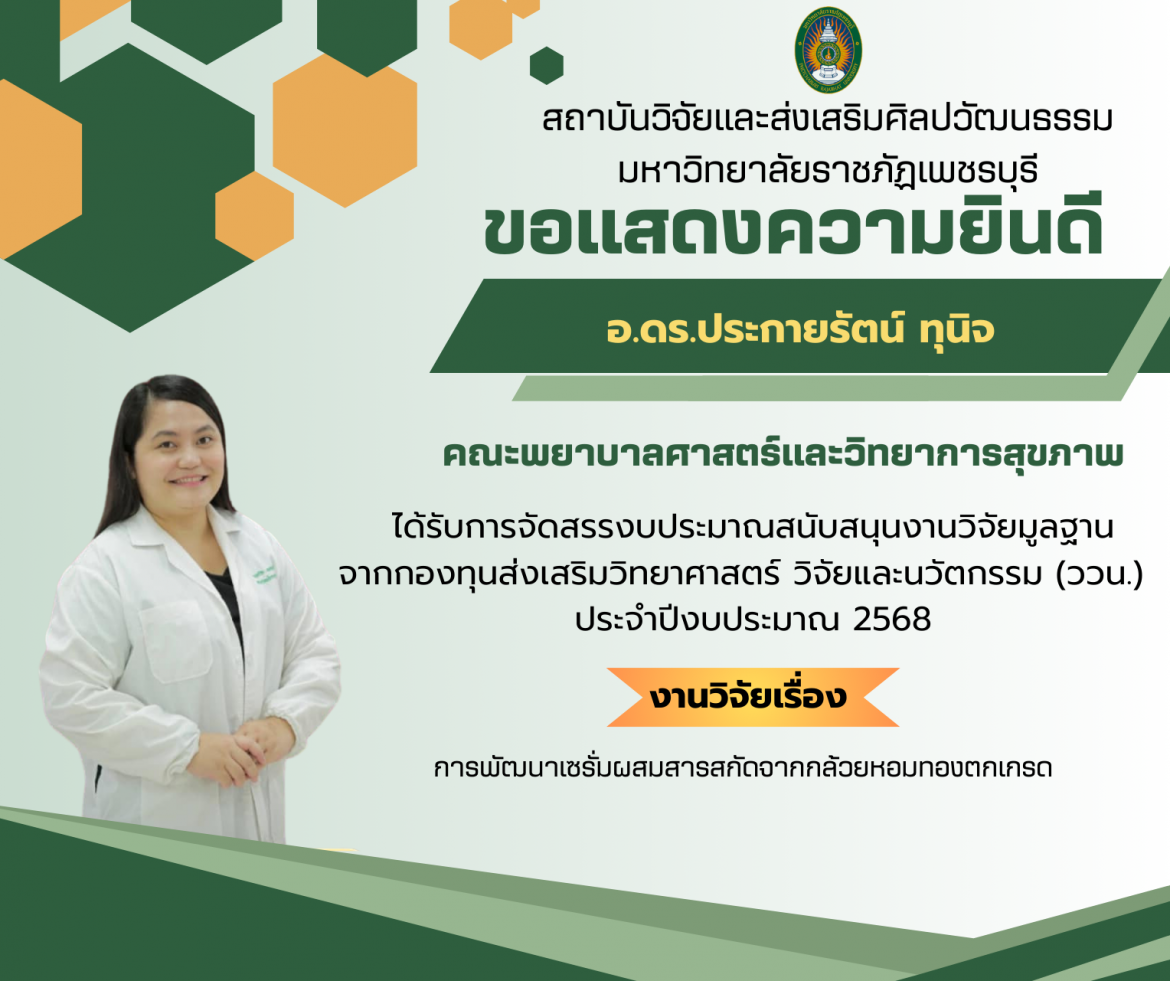 สถาบันวิจัยและส่งเสริมศิลปวัฒนธรรม
มหาวิทยาลัยราชภัฏเพชรบุรี

ขอแสดงความยินดี

อ.ดร.ประกายรัตน์ ทุนิจ

คณะพยาบาลศาสตร์และวิทยาการสุขภาพ

ได้รับการจัดสรรงบประมาณสนับสนุนงานวิจัยมูลฐาน จากกองทุนส่งเสริมวิทยาศาสตร์ วิจัยและนวัตกรรม (ววน.) ประจำปีงบประมาณ 2568

งานวิจัยเรื่อง

การพัฒนาเซรั่มผสมสารสกัดจากกล้วยหอมทองตกเกรด